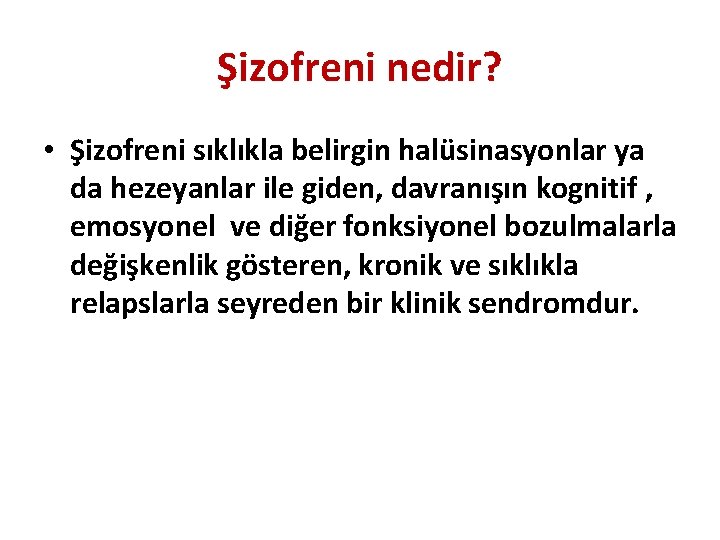 Şizofreni nedir?

• Şizofreni sıklıkla belirgin halüsinasyonlar ya da hezeyanlar ile giden, davranışın kognitif , emosyonel ve diğer fonksiyonel bozulmalarla değişkenlik gösteren, kronik ve sıklıkla relapslarla seyreden bir klinik sendromdur.